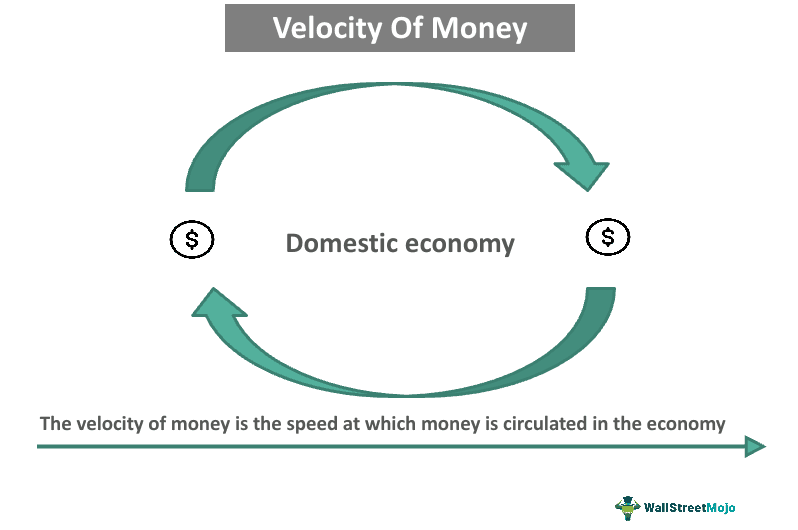 Velocity Of Money

$

Domestic economy

$

The velocity of money is the speed at which money is circulated in the economy

WallStreetMojo